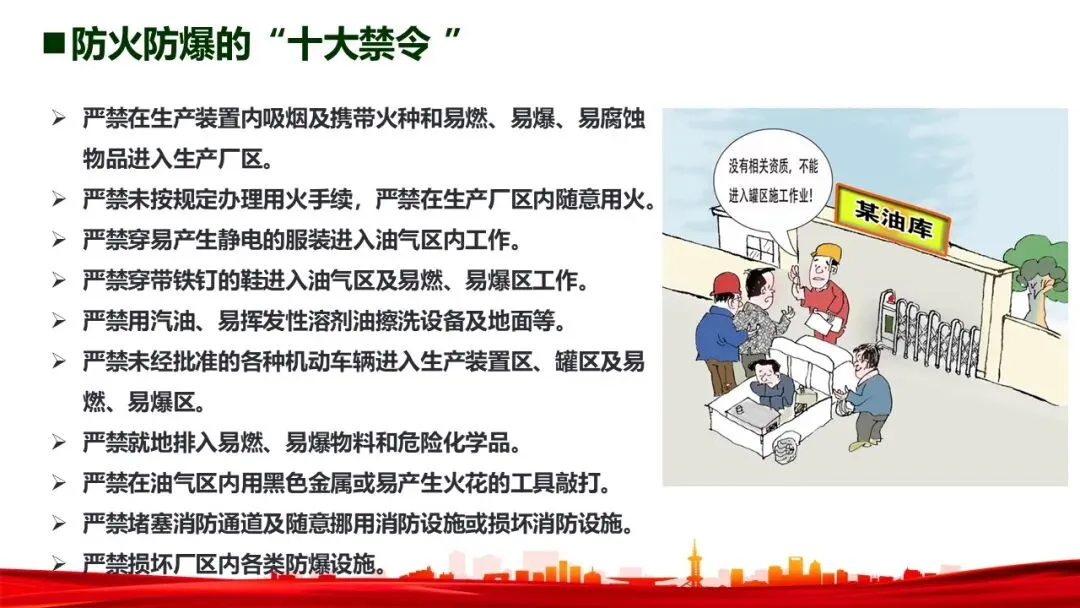 ■防火防爆的“十大禁令 ”

➢ 严禁在生产装置内吸烟及携带火种和易燃、易爆、易腐蚀物品进入生产厂区。
➢ 严禁未按规定办理用火手续，严禁在生产厂区内随意用火。
➢ 严禁穿易产生静电的服装进入油气区内工作。
➢ 严禁穿带铁钉的鞋进入油气区及易燃、易爆区工作。
➢ 严禁用汽油、易挥发性溶剂油擦洗设备及地面等。
➢ 严禁未经批准的各种机动车辆进入生产装置区、罐区及易燃、易爆区。
➢ 严禁就地排入易燃、易爆物料和危险化学品。
➢ 严禁在油气区内用黑色金属或易产生火花的工具敲打。
➢ 严禁堵塞消防通道及随意挪用消防设施或损坏消防设施。
➢ 严禁损坏厂区内各类防爆设施。

没有相关资质，不能进入罐区施工作业！

某油库